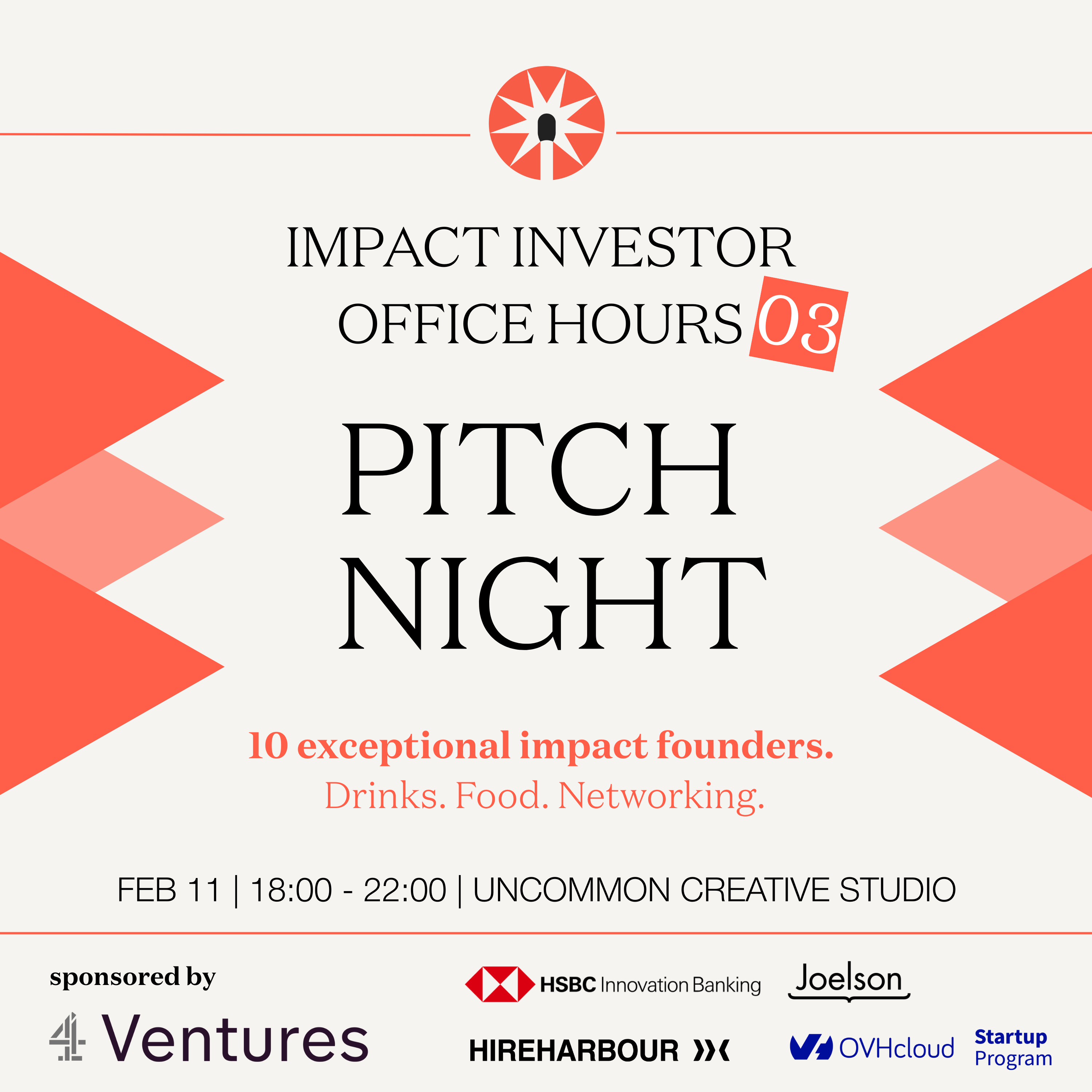 IMPACT INVESTOR OFFICE HOURS 03

PITCH NIGHT

10 exceptional impact founders.
Drinks. Food. Networking.

FEB 11 | 18:00 - 22:00 | UNCOMMON CREATIVE STUDIO

sponsored by

4 Ventures

HSBC Innovation Banking

Joelson

HIREHARBOUR

OVHcloud Startup Program